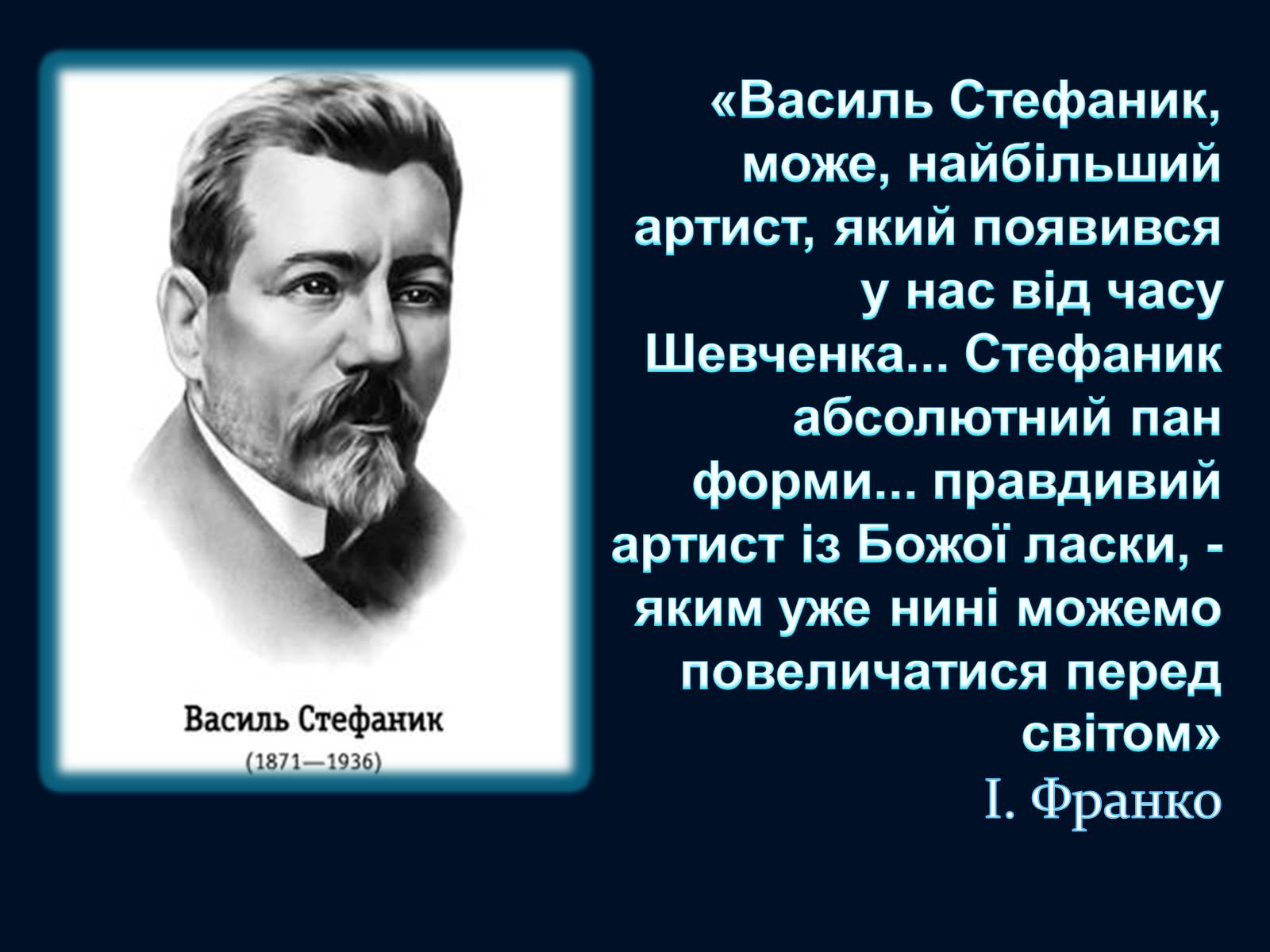 Василь Стефаник
(1871—1936)

«Василь Стефаник, може, найбільший артист, який появився у нас від часу Шевченка... Стефаник абсолютний пан форми... правдивий артист із Божої ласки, - яким уже нині можемо повеличатися перед світом»
І. Франко